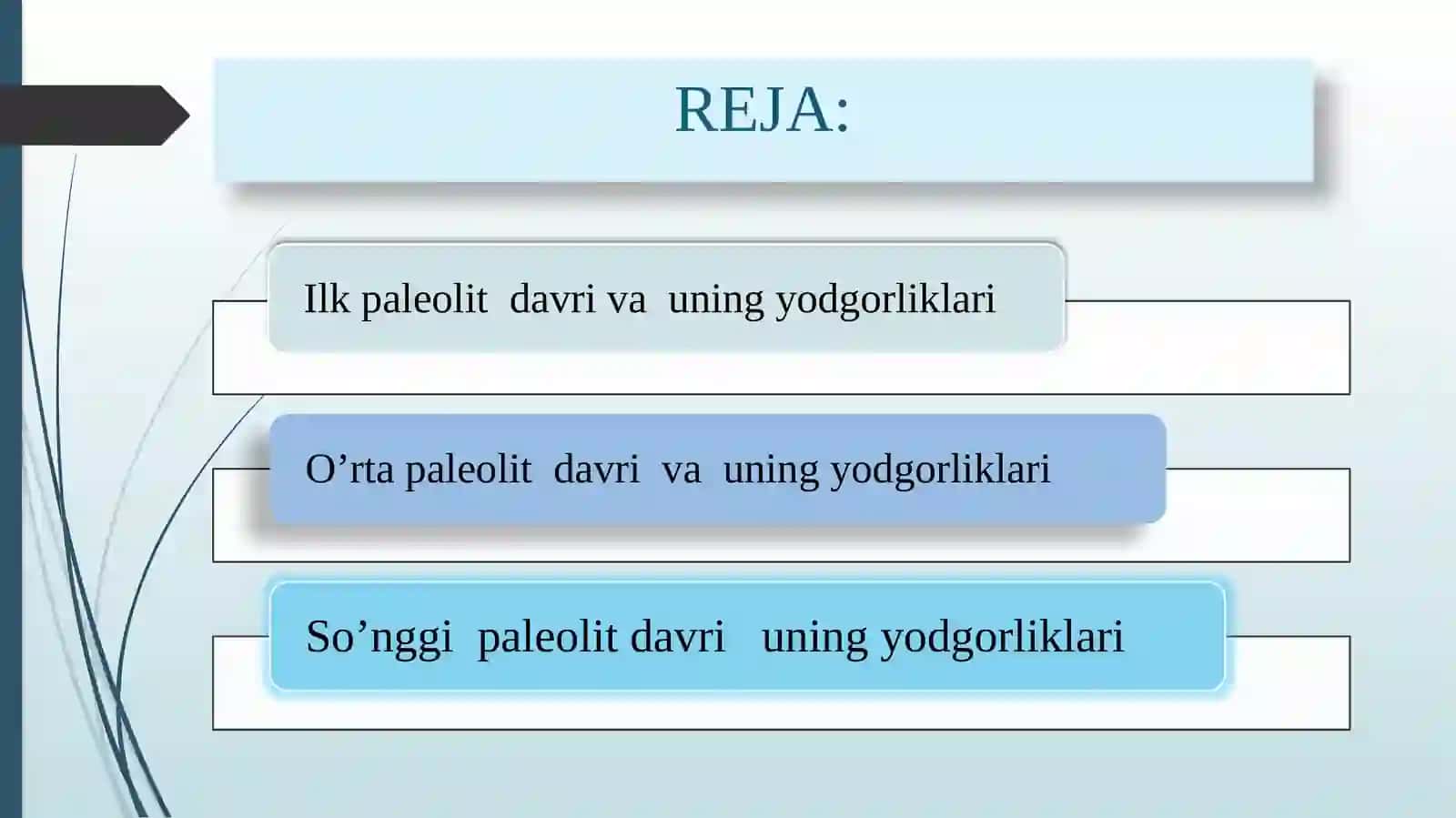 REJA:

Ilk paleolit davri va uning yodgorliklari

O’rta paleolit davri va uning yodgorliklari

So’nggi paleolit davri uning yodgorliklari